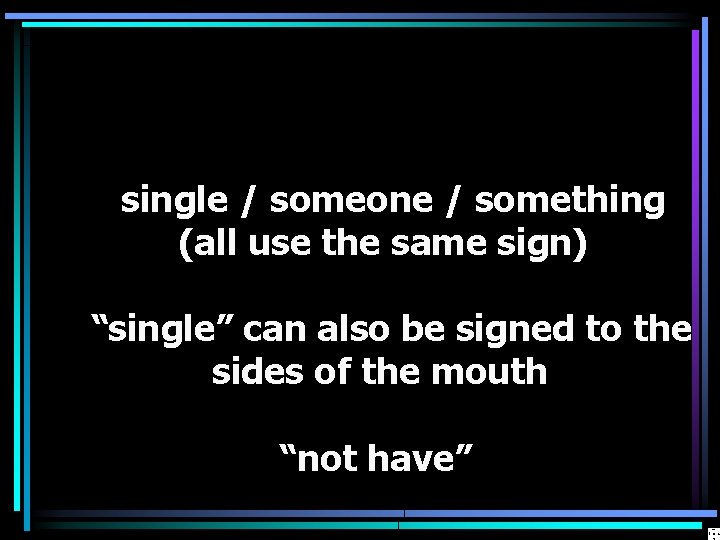 single / someone / something
(all use the same sign)

“single” can also be signed to the sides of the mouth

“not have”